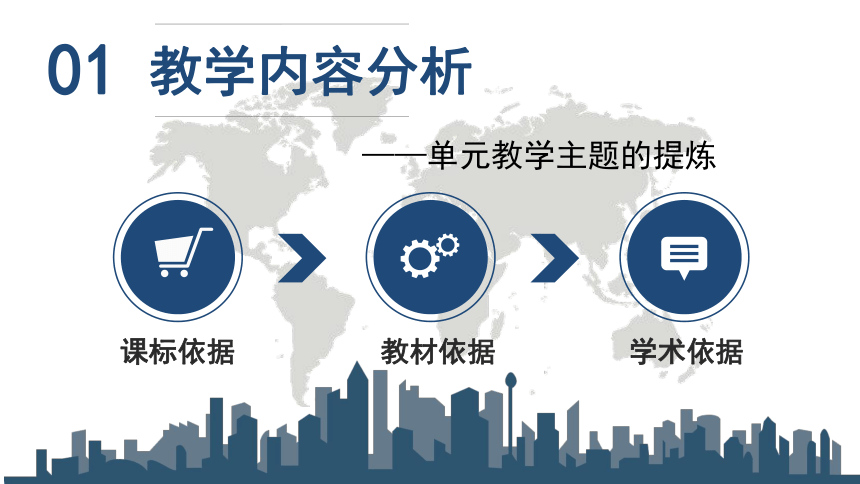 01 教学内容分析

——单元教学主题的提炼

课标依据

教材依据

学术依据